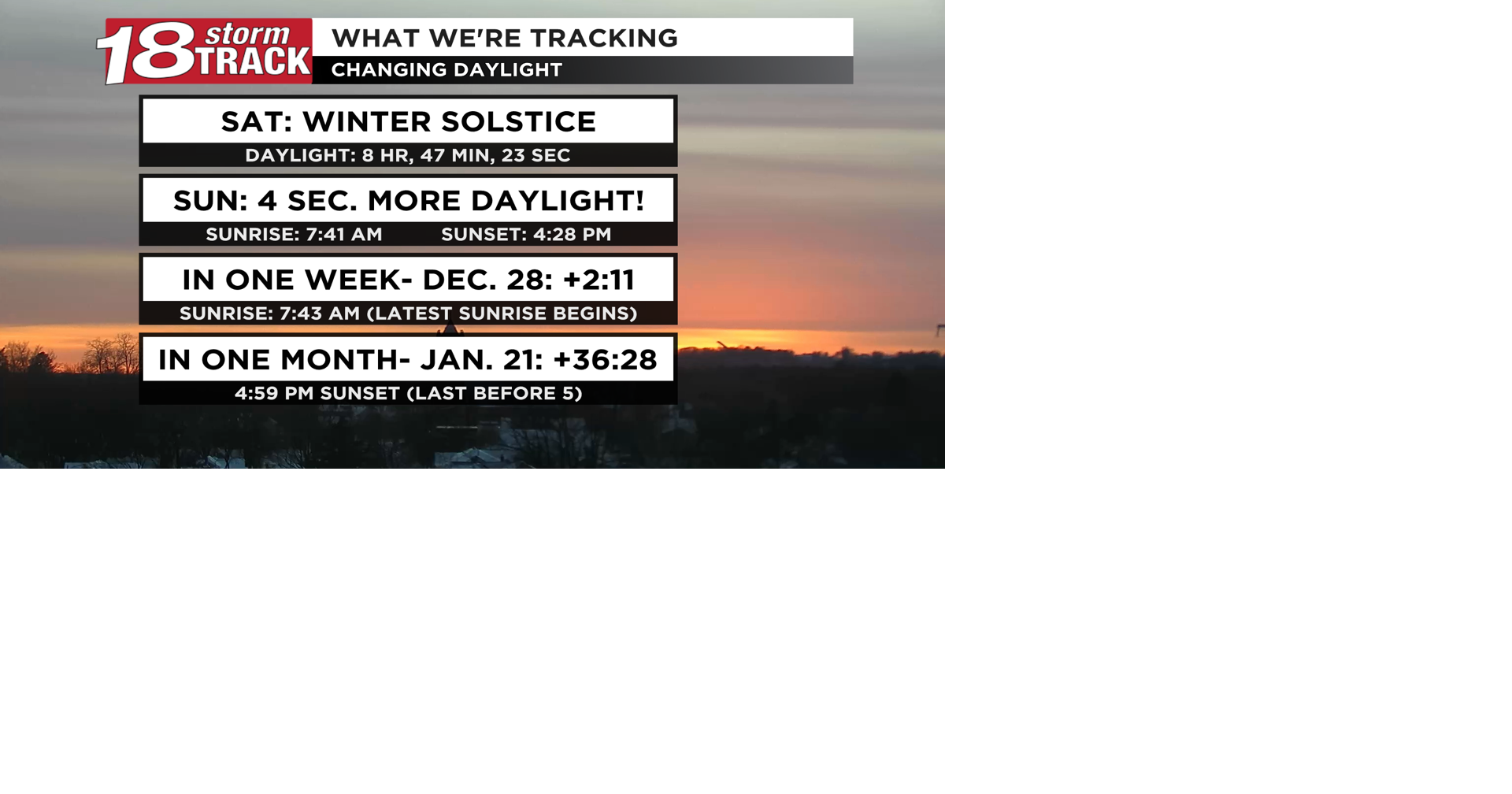 18 storm TRACK

WHAT WE'RE TRACKING

CHANGING DAYLIGHT

SAT: WINTER SOLSTICE

DAYLIGHT: 8 HR, 47 MIN, 23 SEC

SUN: 4 SEC. MORE DAYLIGHT!

SUNRISE: 7:41 AM SUNSET: 4:28 PM

IN ONE WEEK- DEC. 28: +2:11

SUNRISE: 7:43 AM (LATEST SUNRISE BEGINS)

IN ONE MONTH- JAN. 21: +36:28

4:59 PM SUNSET (LAST BEFORE 5)